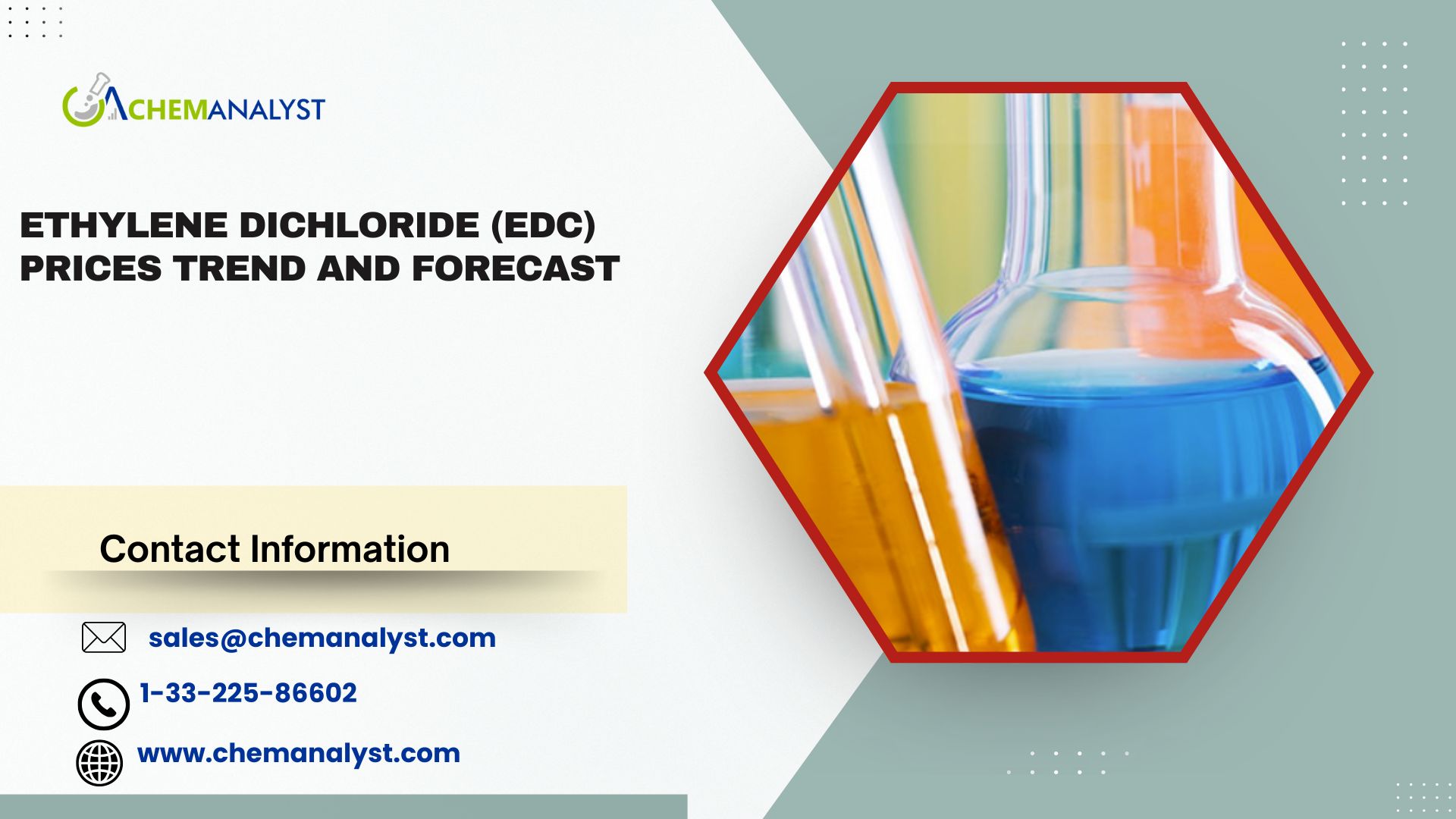 CHEMANALYST

ETHYLENE DICHLORIDE (EDC) PRICES TREND AND FORECAST

Contact Information

sales@chemanalyst.com

1-33-225-86602

www.chemanalyst.com